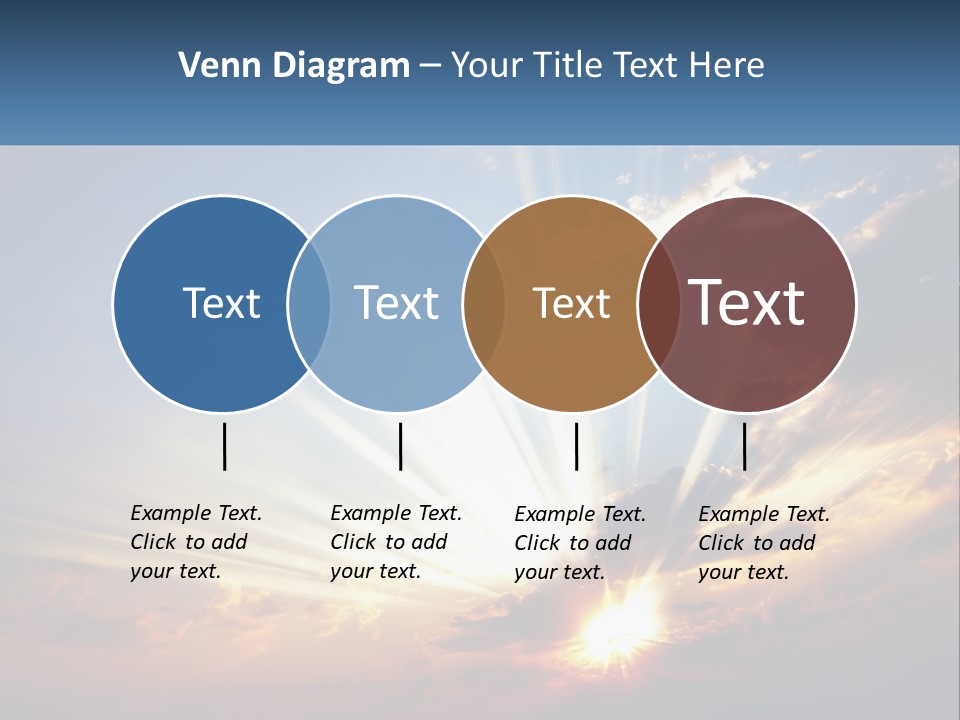 Venn Diagram – Your Title Text Here

Text

Text

Text

Text

Example Text. Click to add your text.

Example Text. Click to add your text.

Example Text. Click to add your text.

Example Text. Click to add your text.